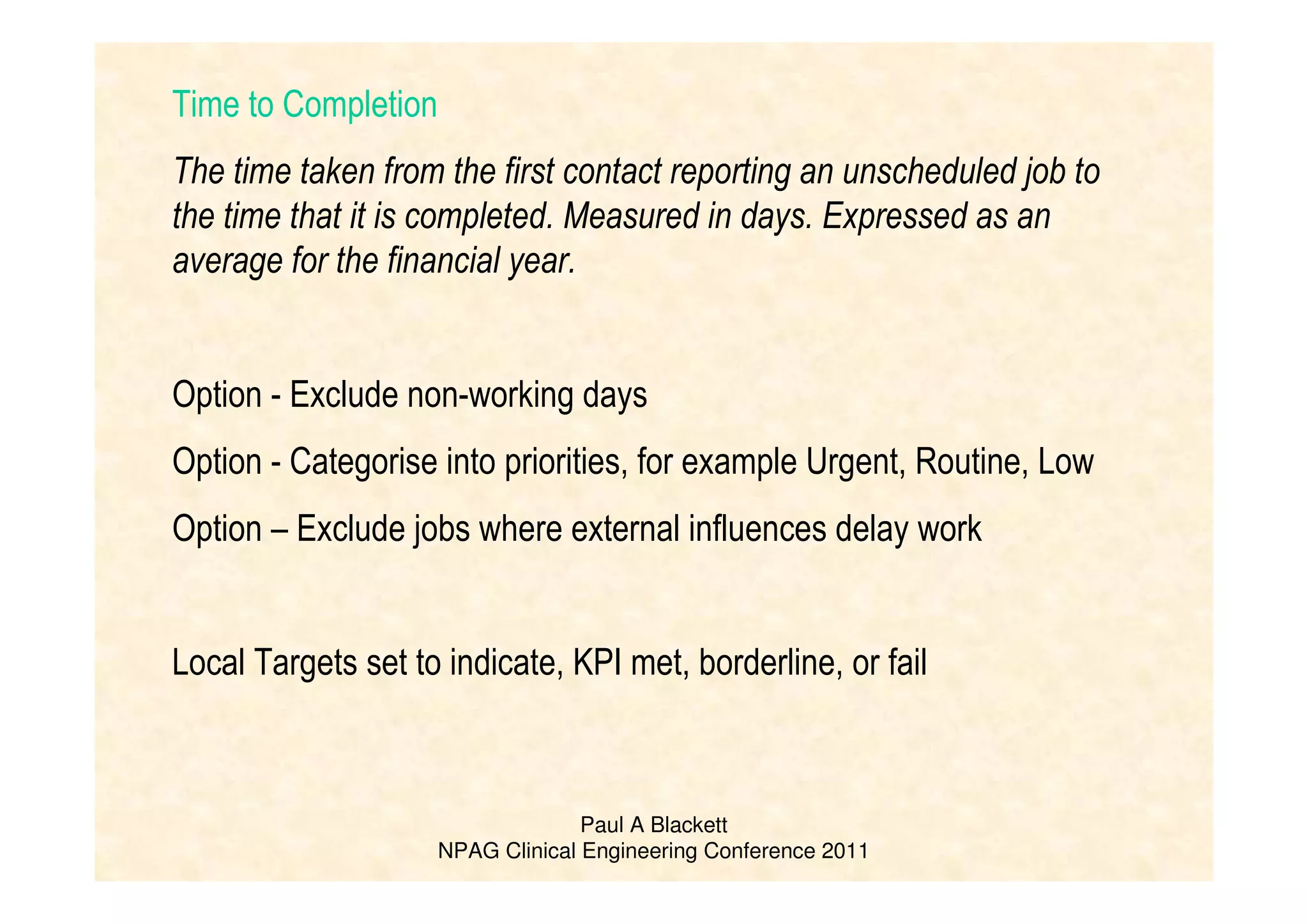 Time to Completion

The time taken from the first contact reporting an unscheduled job to the time that it is completed. Measured in days. Expressed as an average for the financial year.

Option - Exclude non-working days

Option - Categorise into priorities, for example Urgent, Routine, Low

Option – Exclude jobs where external influences delay work

Local Targets set to indicate, KPI met, borderline, or fail

Paul A Blackett
NPAG Clinical Engineering Conference 2011